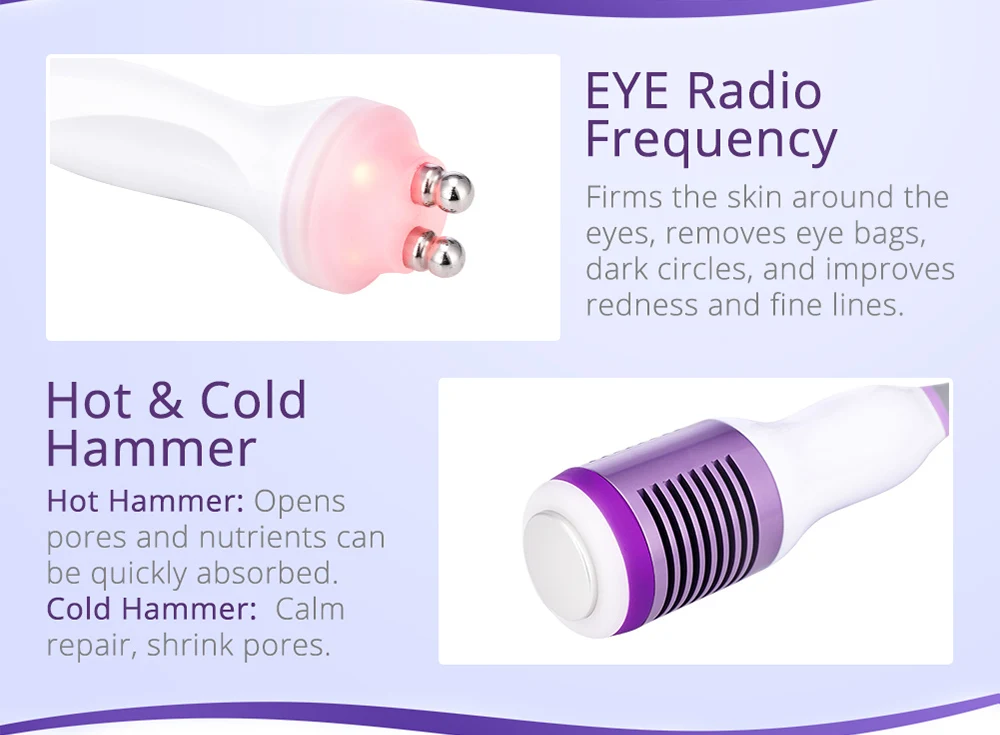 EYE Radio Frequency

Firms the skin around the eyes, removes eye bags, dark circles, and improves redness and fine lines.

Hot & Cold Hammer

Hot Hammer: Opens pores and nutrients can be quickly absorbed.
Cold Hammer: Calm repair, shrink pores.